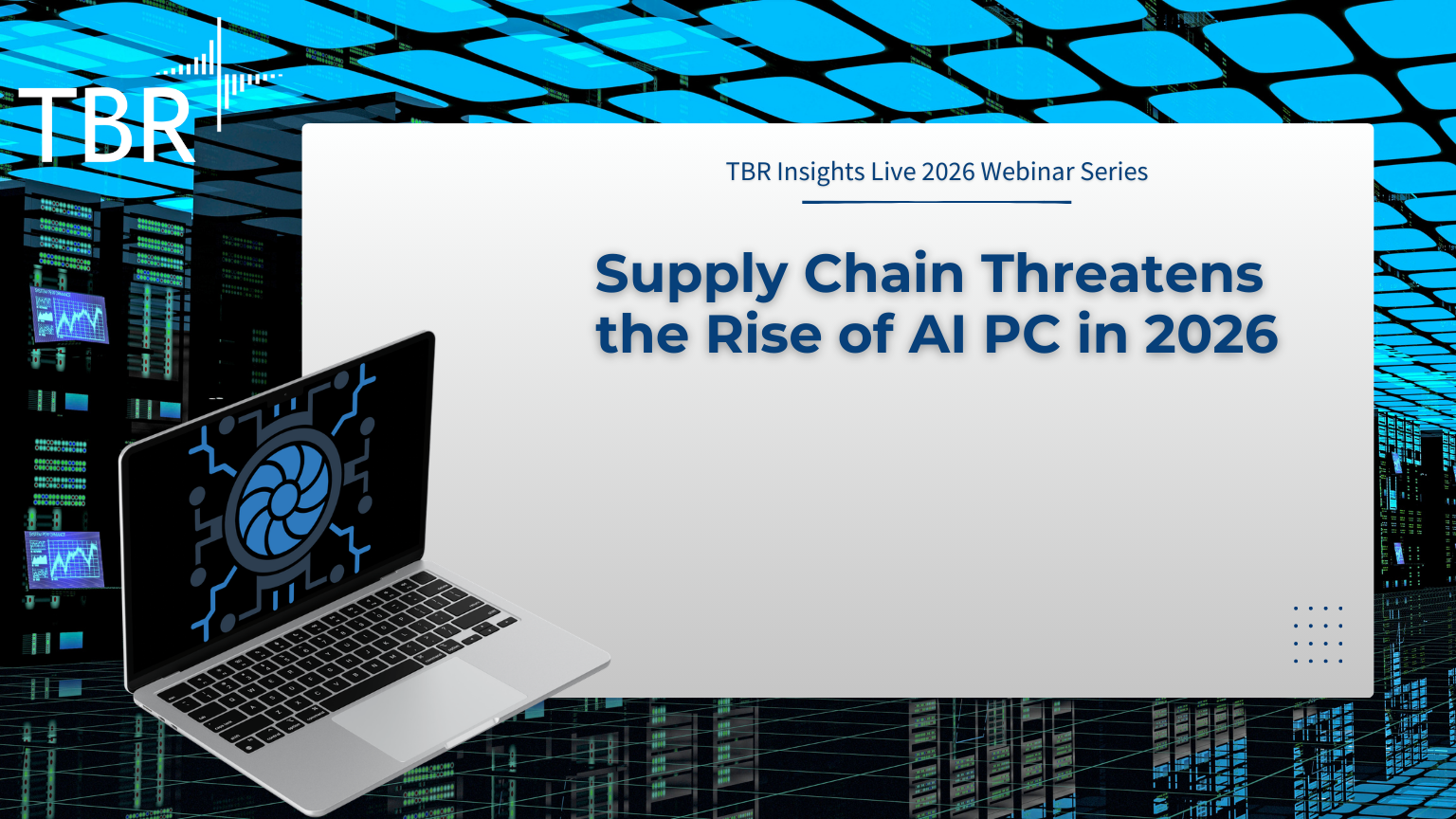 TBR

TBR Insights Live 2026 Webinar Series

Supply Chain Threatens the Rise of AI PC in 2026